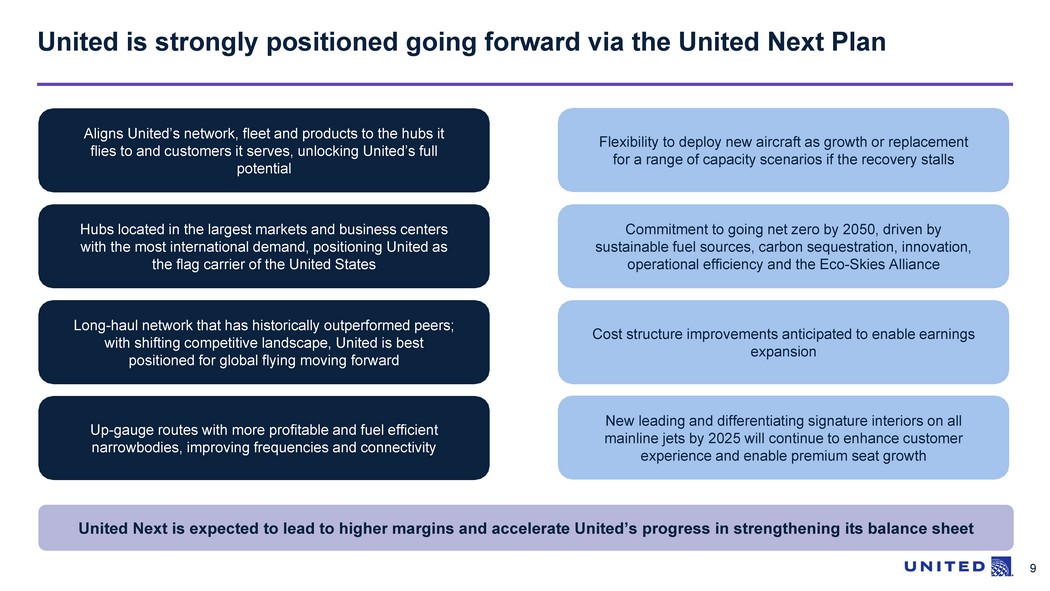 United is strongly positioned going forward via the United Next Plan

Aligns United's network, fleet and products to the hubs it flies to and customers it serves, unlocking United's full potential

Hubs located in the largest markets and business centers with the most international demand, positioning United as the flag carrier of the United States

Long-haul network that has historically outperformed peers; with shifting competitive landscape, United is best positioned for global flying moving forward

Up-gauge routes with more profitable and fuel efficient narrowbodies, improving frequencies and connectivity

Flexibility to deploy new aircraft as growth or replacement for a range of capacity scenarios if the recovery stalls

Commitment to going net zero by 2050, driven by sustainable fuel sources, carbon sequestration, innovation, operational efficiency and the Eco-Skies Alliance

Cost structure improvements anticipated to enable earnings expansion

New leading and differentiating signature interiors on all mainline jets by 2025 will continue to enhance customer experience and enable premium seat growth

United Next is expected to lead to higher margins and accelerate United's progress in strengthening its balance sheet

UNITED

9